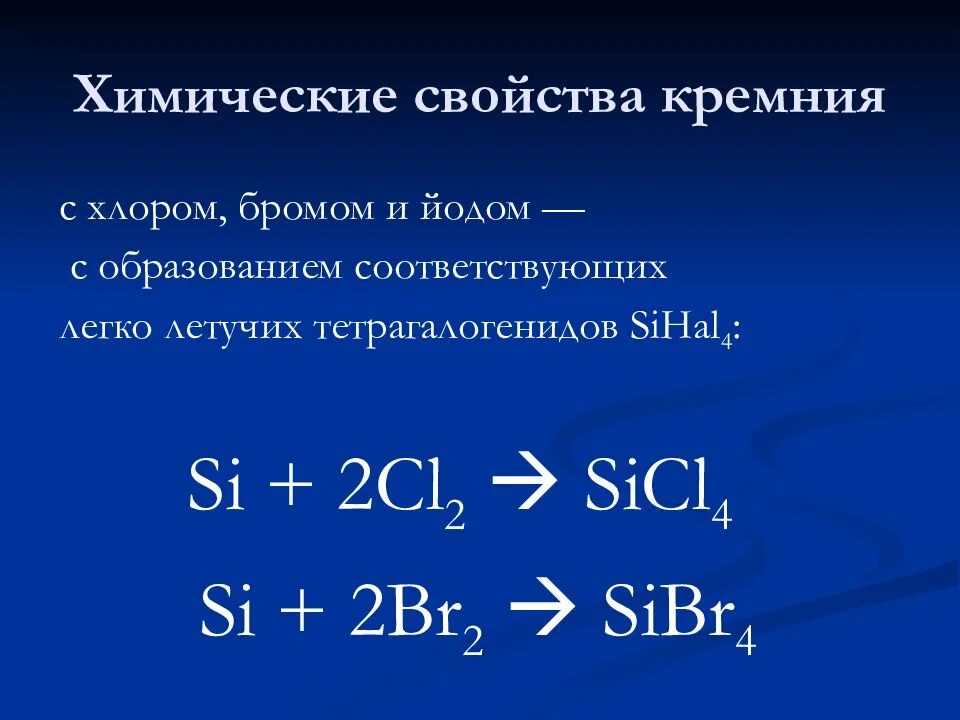 Химические свойства кремния

с хлором, бромом и йодом — с образованием соответствующих легко летучих тетрагалогенидов $SiHal_4$:

$Si + 2Cl_2 \rightarrow SiCl_4$

$Si + 2Br_2 \rightarrow SiBr_4$